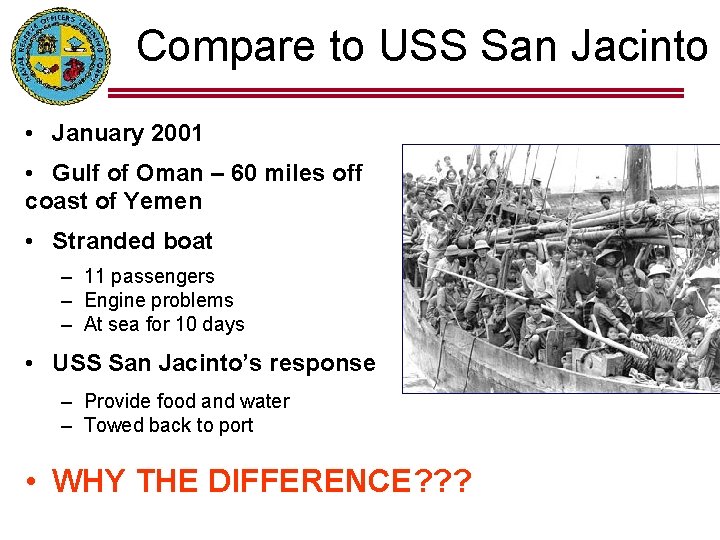 NAVAL RESERVE OFFICERS TRAINING CORPS

Compare to USS San Jacinto

• January 2001

• Gulf of Oman – 60 miles off coast of Yemen

• Stranded boat

– 11 passengers
– Engine problems
– At sea for 10 days

• USS San Jacinto's response

– Provide food and water
– Towed back to port

• WHY THE DIFFERENCE???